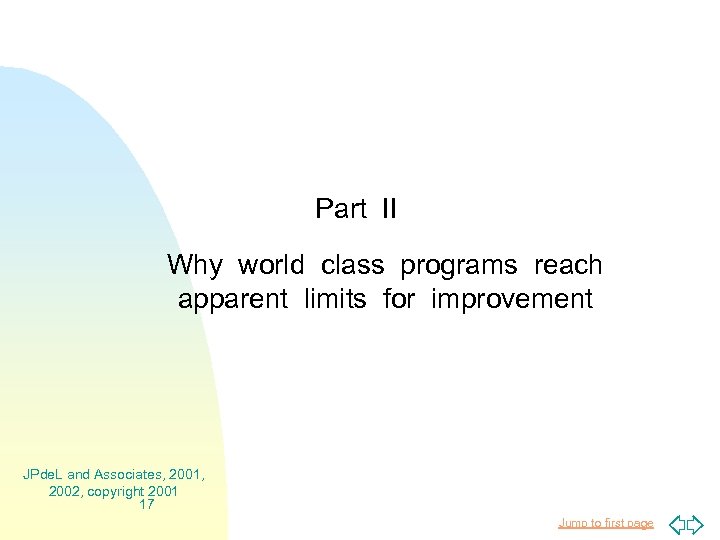 Part II

Why world class programs reach apparent limits for improvement

JPdeL and Associates, 2001, 2002, copyright 2001
17

Jump to first page